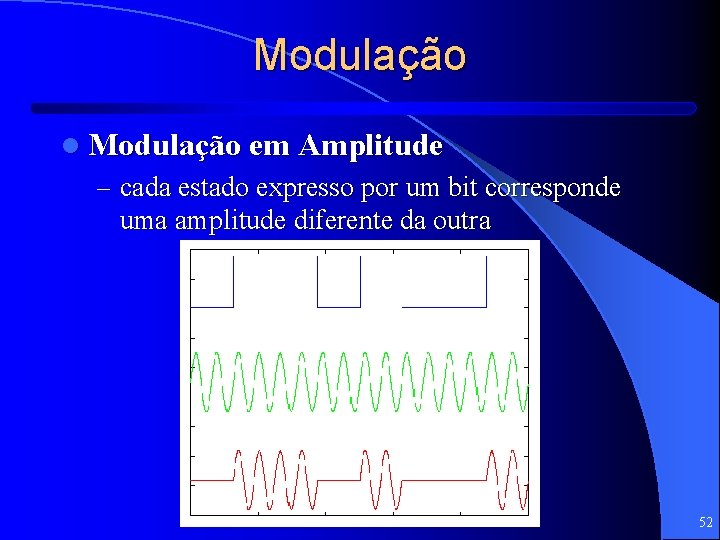 Modulação

Modulação em Amplitude

– cada estado expresso por um bit corresponde uma amplitude diferente da outra

52